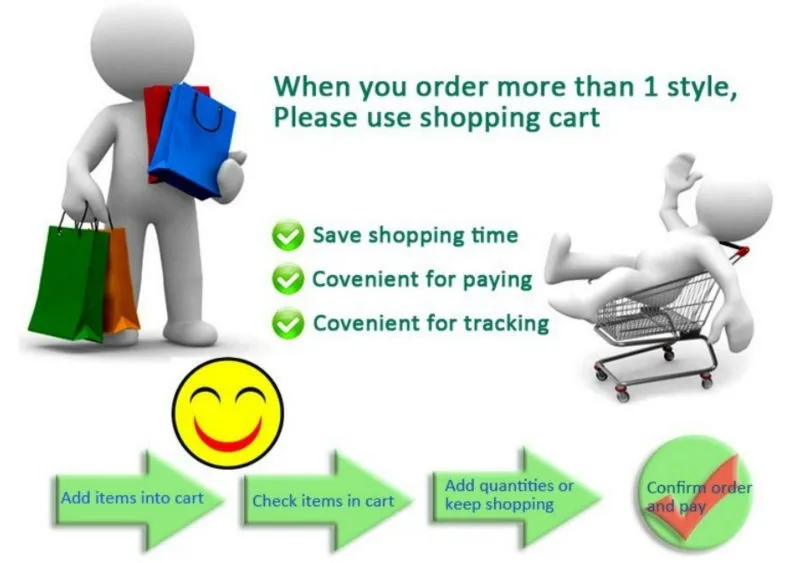 When you order more than 1 style,
Please use shopping cart

Save shopping time
Covenient for paying
Covenient for tracking

Add items into cart
Check items in cart
Add quantities or keep shopping
Confirm order and pay